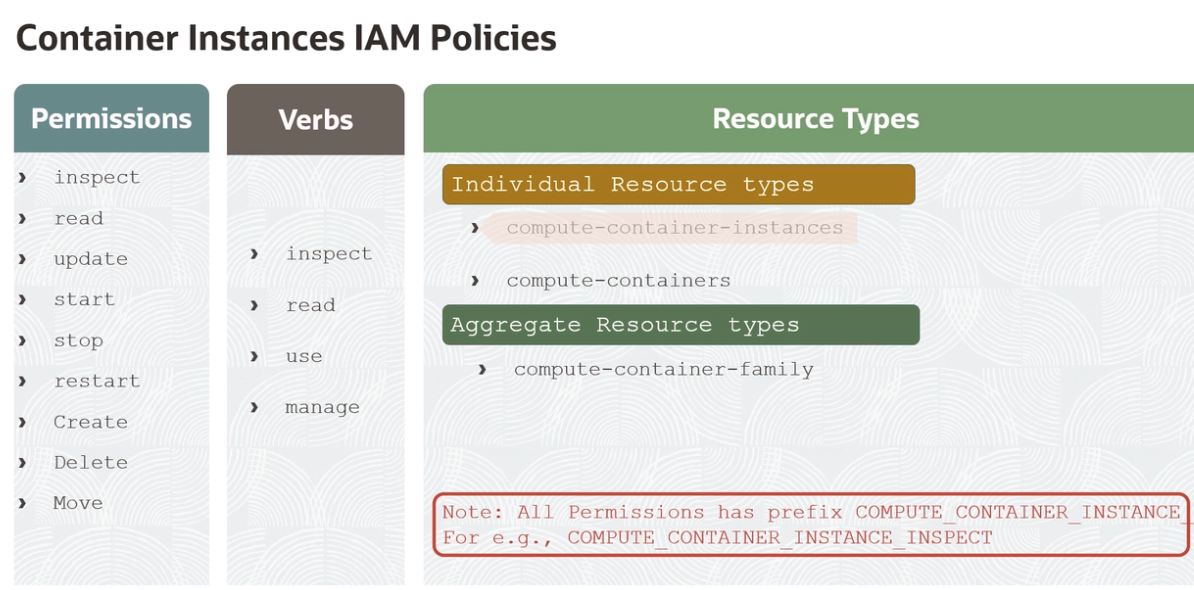 Container Instances IAM Policies

Permissions

› inspect
› read
› update
› start
› stop
› restart
› Create
› Delete
› Move

Verbs

› inspect
› read
› use
› manage

Resource Types

Individual Resource types

› compute-container-instances

› compute-containers

Aggregate Resource types

› compute-container-family

Note: All Permissions has prefix COMPUTE_CONTAINER_INSTANCE_
For e.g., COMPUTE_CONTAINER_INSTANCE_INSPECT